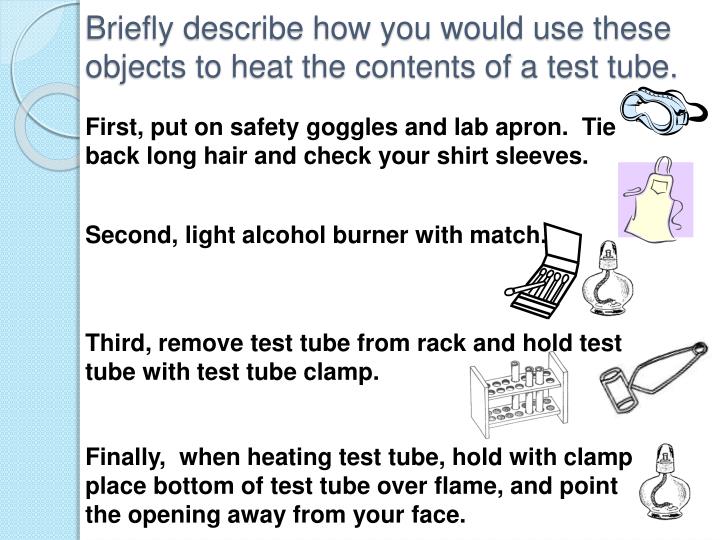 Briefly describe how you would use these objects to heat the contents of a test tube.

First, put on safety goggles and lab apron. Tie back long hair and check your shirt sleeves.

Second, light alcohol burner with match.

Third, remove test tube from rack and hold test tube with test tube clamp.

Finally, when heating test tube, hold with clamp place bottom of test tube over flame, and point the opening away from your face.